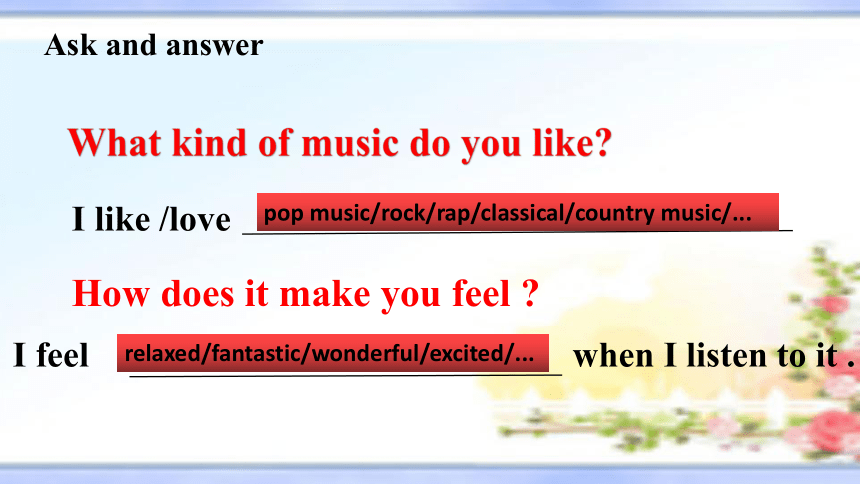 Ask and answer

What kind of music do you like?

I like /love pop music/rock/rap/classical/country music/...

How does it make you feel ?

I feel relaxed/fantastic/wonderful/excited/... when I listen to it .